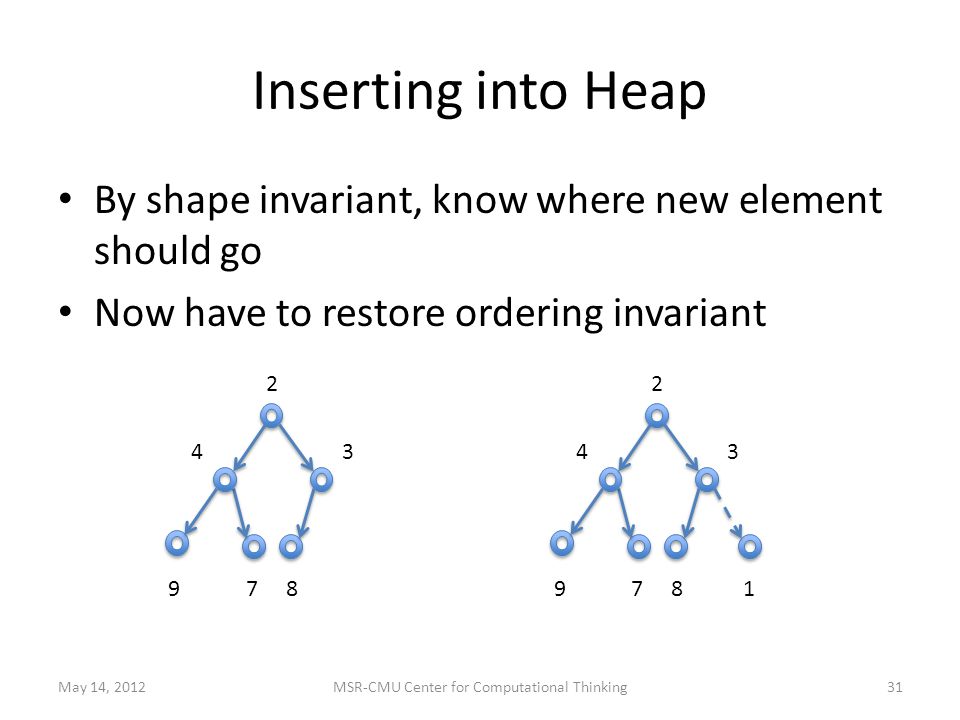 Inserting into Heap

• By shape invariant, know where new element should go
• Now have to restore ordering invariant

2
4 3
9 7 8

2
4 3
9 7 8 1

May 14, 2012 MSR-CMU Center for Computational Thinking 31